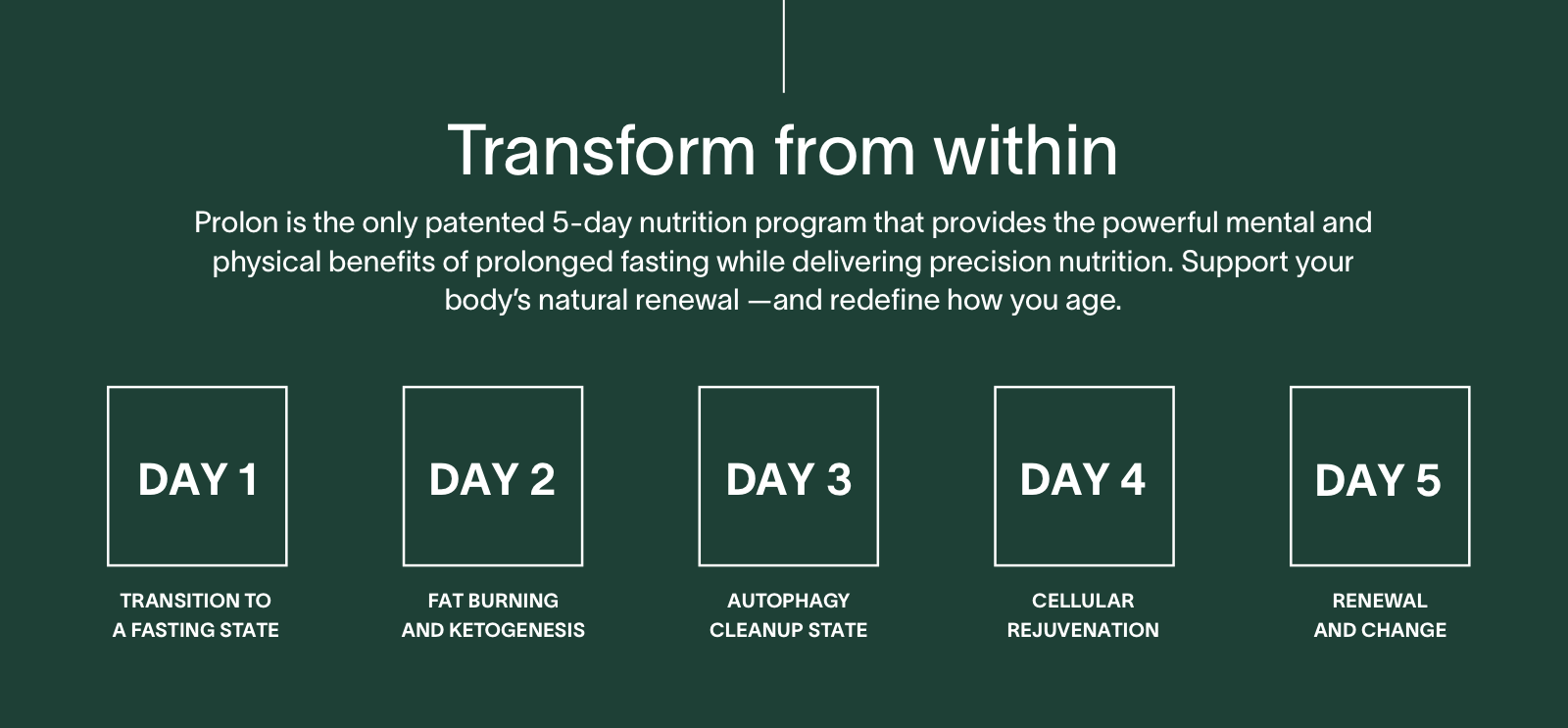 Transform from within

Prolon is the only patented 5-day nutrition program that provides the powerful mental and physical benefits of prolonged fasting while delivering precision nutrition. Support your body's natural renewal —and redefine how you age.

DAY 1

TRANSITION TO A FASTING STATE

DAY 2

FAT BURNING AND KETOGENESIS

DAY 3

AUTOPHAGY CLEANUP STATE

DAY 4

CELLULAR REJUVENATION

DAY 5

RENEWAL AND CHANGE